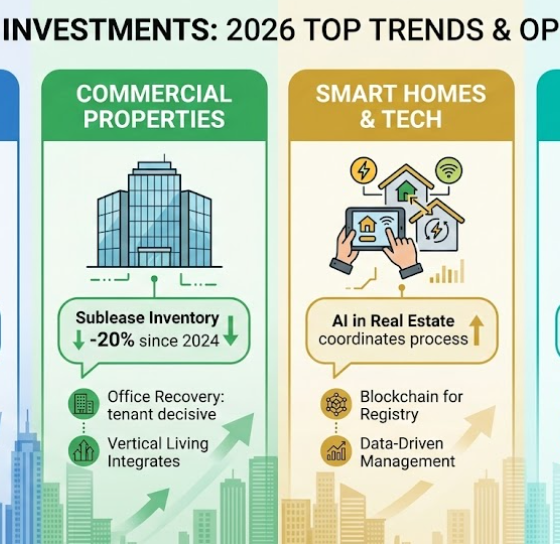 INVESTMENTS: 2026 TOP TRENDS & OP

COMMERCIAL PROPERTIES

Sublease Inventory
-20% since 2024

Office Recovery: tenant decisive

Vertical Living Integrates

SMART HOMES & TECH

AI in Real Estate coordinates process

Blockchain for Registry

Data-Driven Management